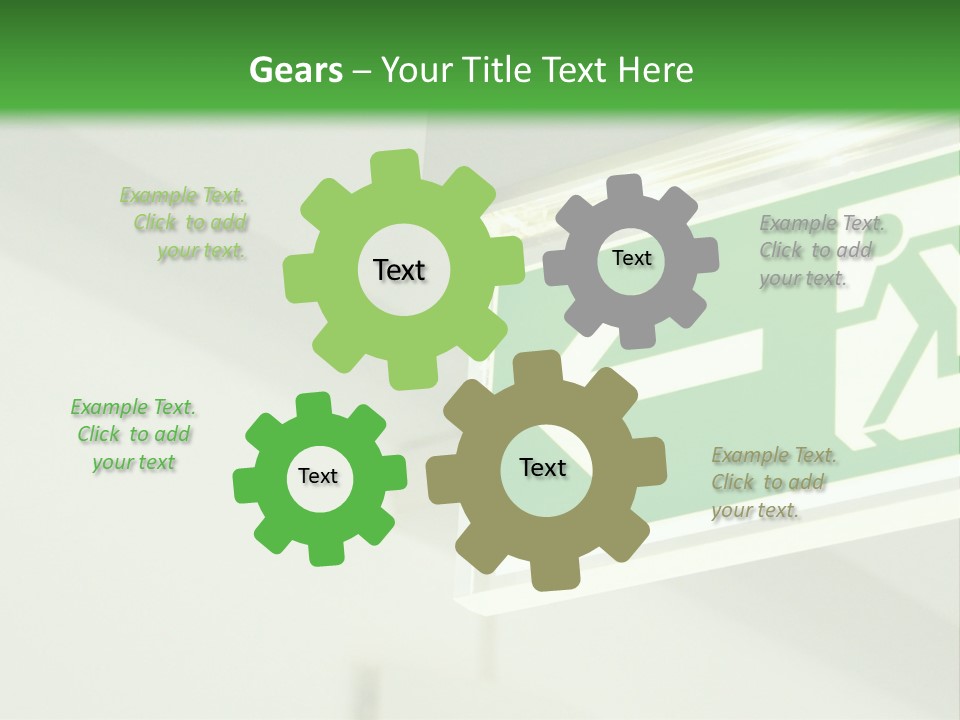 Gears – Your Title Text Here

Example Text. Click to add your text.

Text

Text

Example Text. Click to add your text.

Example Text. Click to add your text

Text

Text

Example Text. Click to add your text.